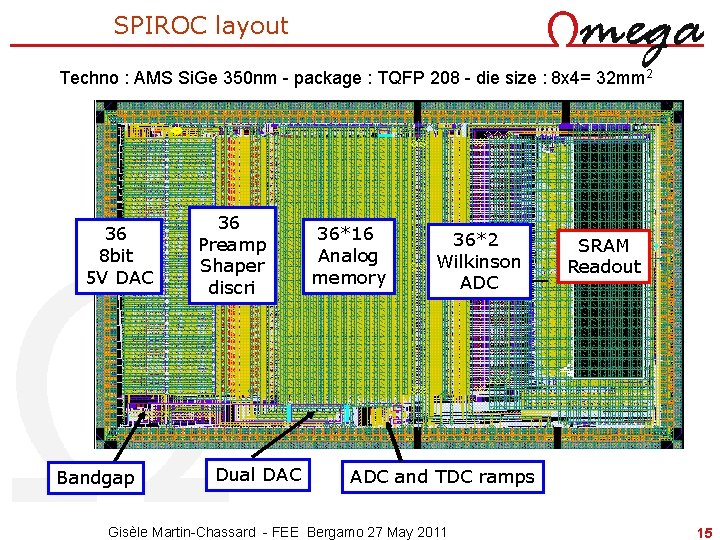 SPIROC layout

Ωmega

Techno : AMS SiGe 350nm - package : TQFP 208 - die size : 8x4= 32mm$^2$

36
8bit
5V DAC

36
Preamp
Shaper
discri

36*16
Analog
memory

36*2
Wilkinson
ADC

SRAM
Readout

Bandgap

Dual DAC

ADC and TDC ramps

Gisèle Martin-Chassard - FEE Bergamo 27 May 2011

15